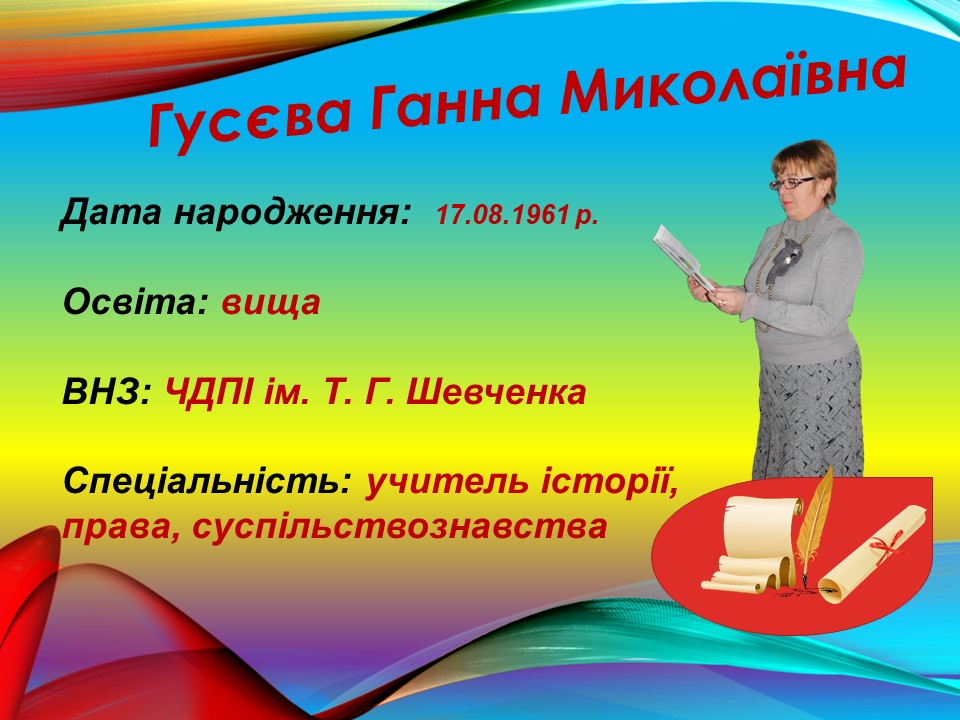 Гусєва Ганна Миколаївна

Дата народження: 17.08.1961 р.

Освіта: вища

ВНЗ: ЧДПІ ім. Т. Г. Шевченка

Спеціальність: учитель історії, права, суспільствознавства